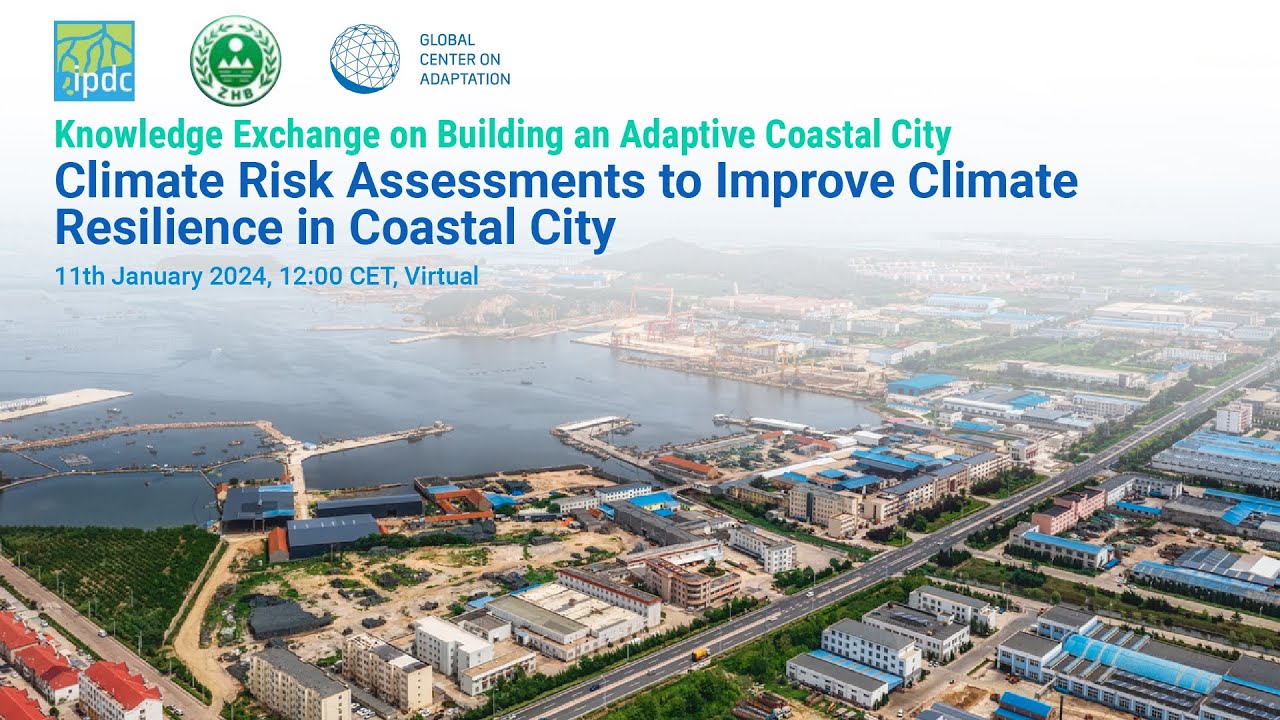 ipdc

ZHB

GLOBAL CENTER ON ADAPTATION

Knowledge Exchange on Building an Adaptive Coastal City

Climate Risk Assessments to Improve Climate Resilience in Coastal City

11th January 2024, 12:00 CET, Virtual